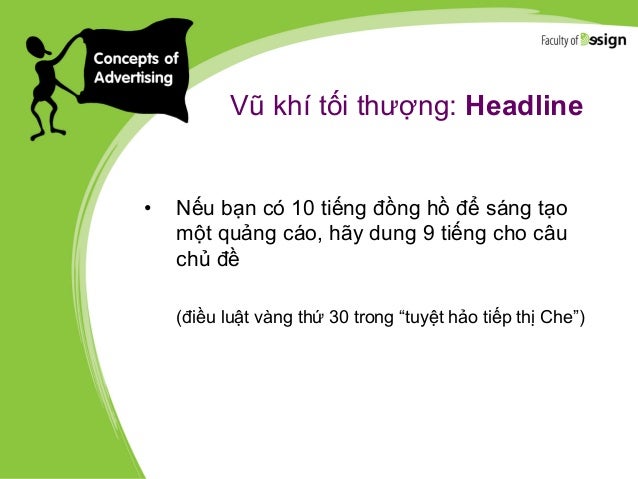 Concepts of Advertising

Faculty of Design

Vũ khí tối thượng: Headline

• Nếu bạn có 10 tiếng đồng hồ để sáng tạo một quảng cáo, hãy dung 9 tiếng cho câu chủ đề

(điều luật vàng thứ 30 trong “tuyệt hảo tiếp thị Che”)